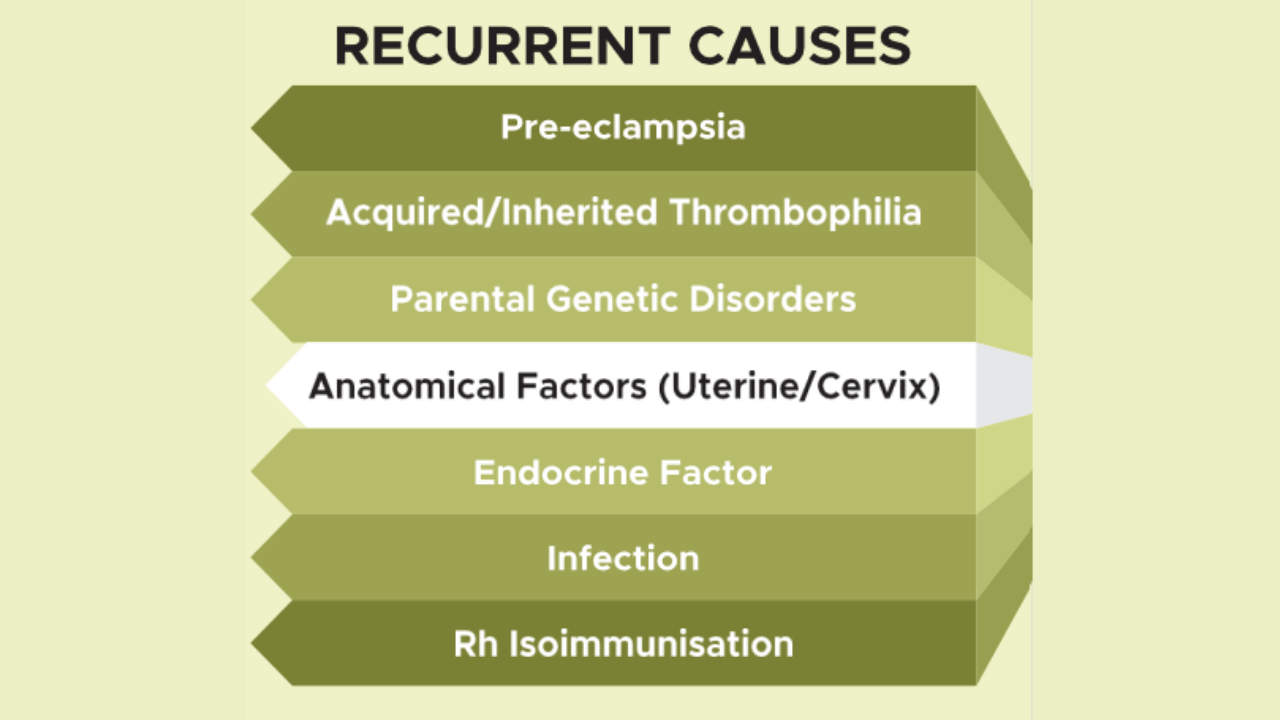 RECURRENT CAUSES

Pre-eclampsia

Acquired/Inherited Thrombophilia

Parental Genetic Disorders

Anatomical Factors (Uterine/Cervix)

Endocrine Factor

Infection

Rh Isoimmunisation